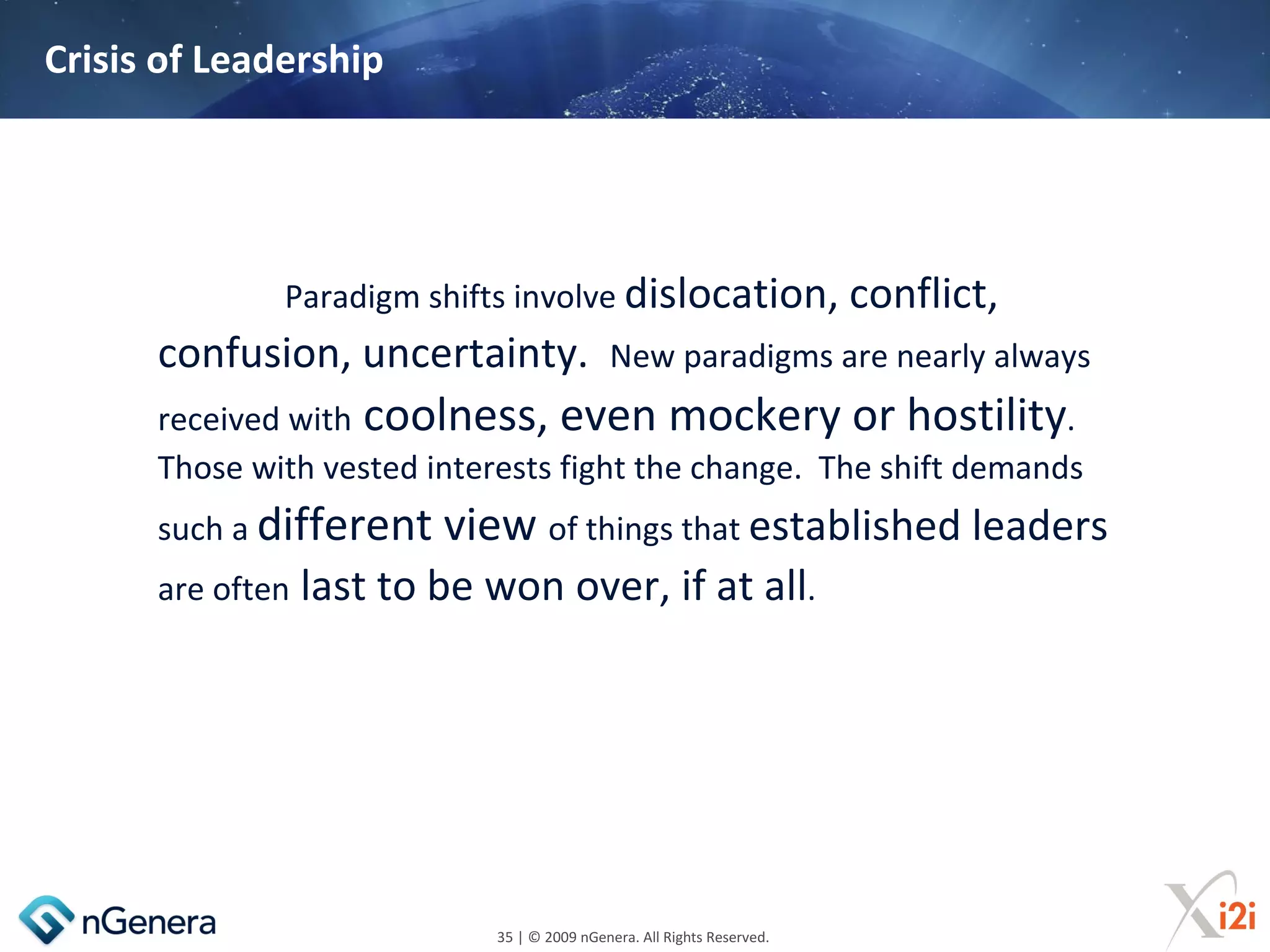 Crisis of Leadership

Paradigm shifts involve dislocation, conflict, confusion, uncertainty. New paradigms are nearly always received with coolness, even mockery or hostility. Those with vested interests fight the change. The shift demands such a different view of things that established leaders are often last to be won over, if at all.

nGenera

35 | © 2009 nGenera. All Rights Reserved.

Xi2i